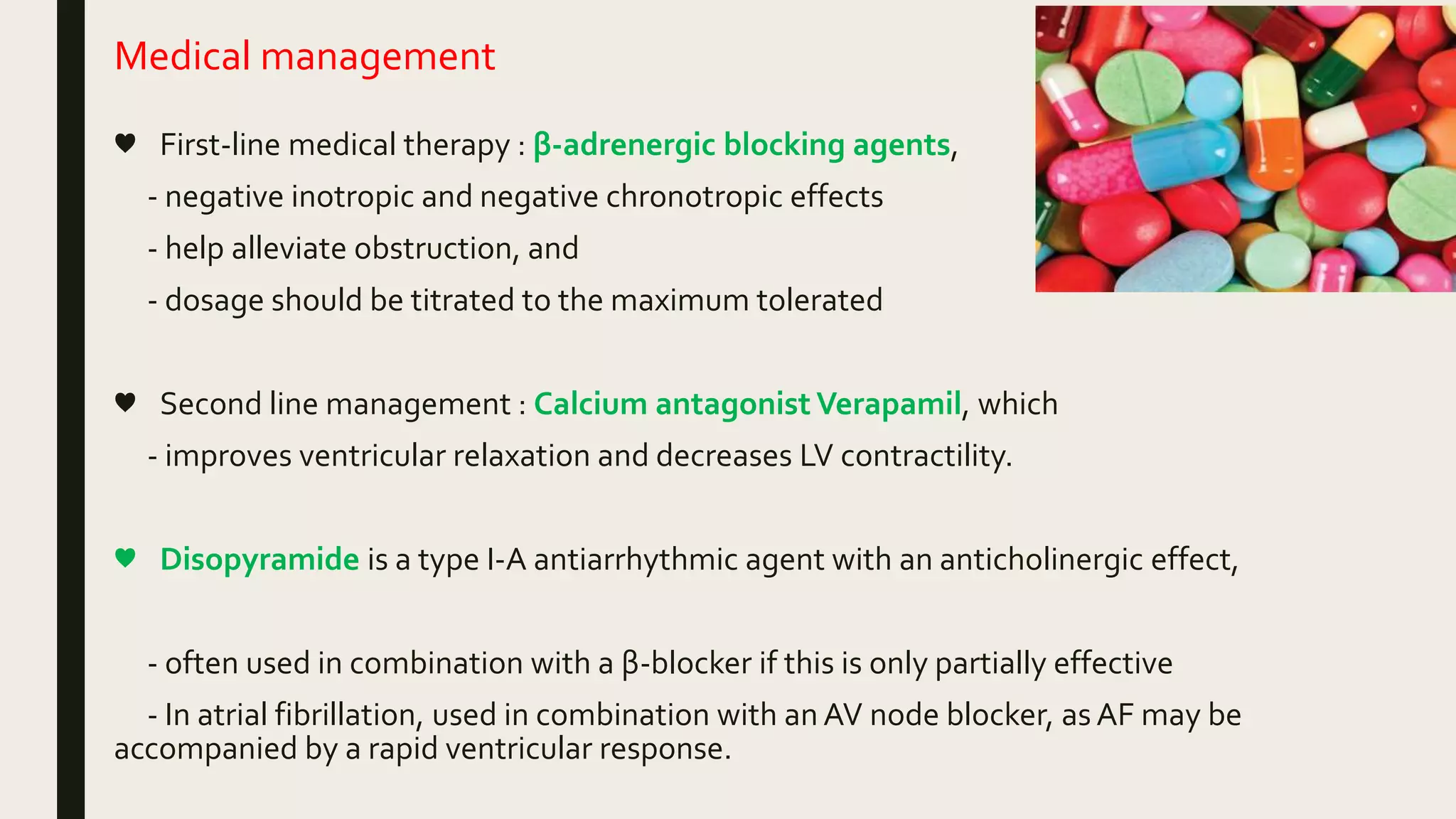 Medical management

♥ First-line medical therapy : β-adrenergic blocking agents,
- negative inotropic and negative chronotropic effects
- help alleviate obstruction, and
- dosage should be titrated to the maximum tolerated

♥ Second line management : Calcium antagonist Verapamil, which
- improves ventricular relaxation and decreases LV contractility.

♥ Disopyramide is a type I-A antiarrhythmic agent with an anticholinergic effect,

- often used in combination with a β-blocker if this is only partially effective
- In atrial fibrillation, used in combination with an AV node blocker, as AF may be accompanied by a rapid ventricular response.